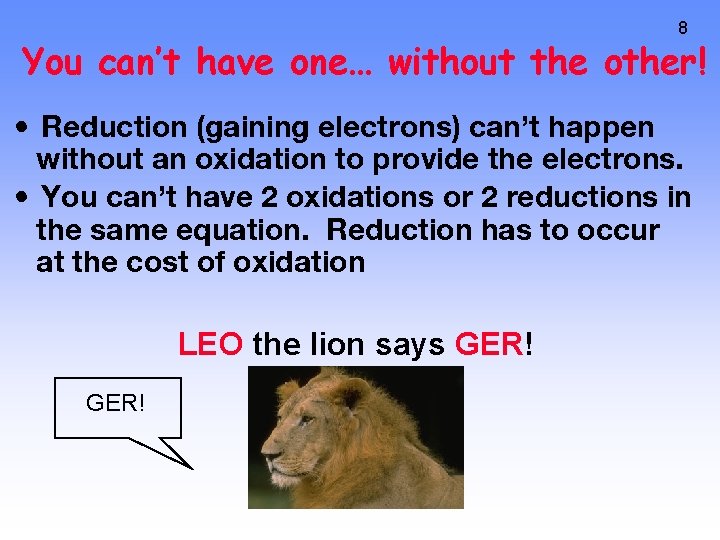 8

You can't have one… without the other!

• Reduction (gaining electrons) can't happen without an oxidation to provide the electrons.

• You can't have 2 oxidations or 2 reductions in the same equation. Reduction has to occur at the cost of oxidation

LEO the lion says GER!

GER!